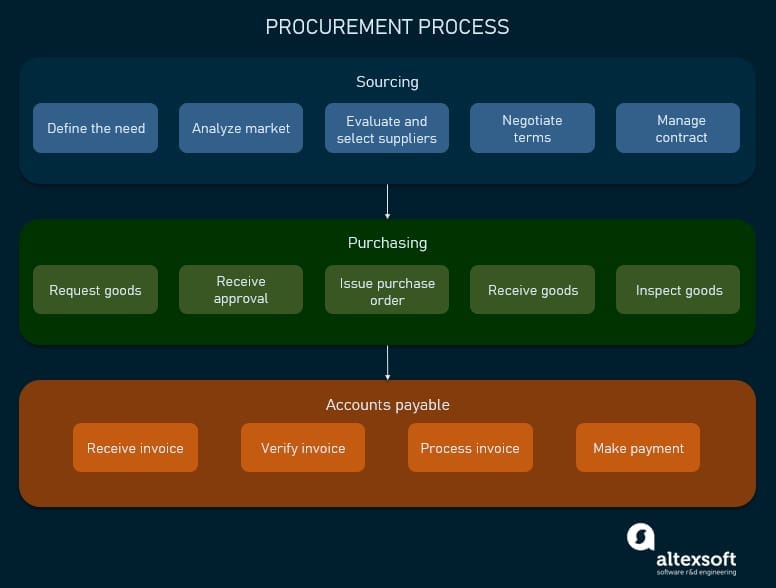 PROCUREMENT PROCESS

Sourcing

Define the need

Analyze market

Evaluate and select suppliers

Negotiate terms

Manage contract

Purchasing

Request goods

Receive approval

Issue purchase order

Receive goods

Inspect goods

Accounts payable

Receive invoice

Verify invoice

Process invoice

Make payment

altexsoft
software r&d engineering